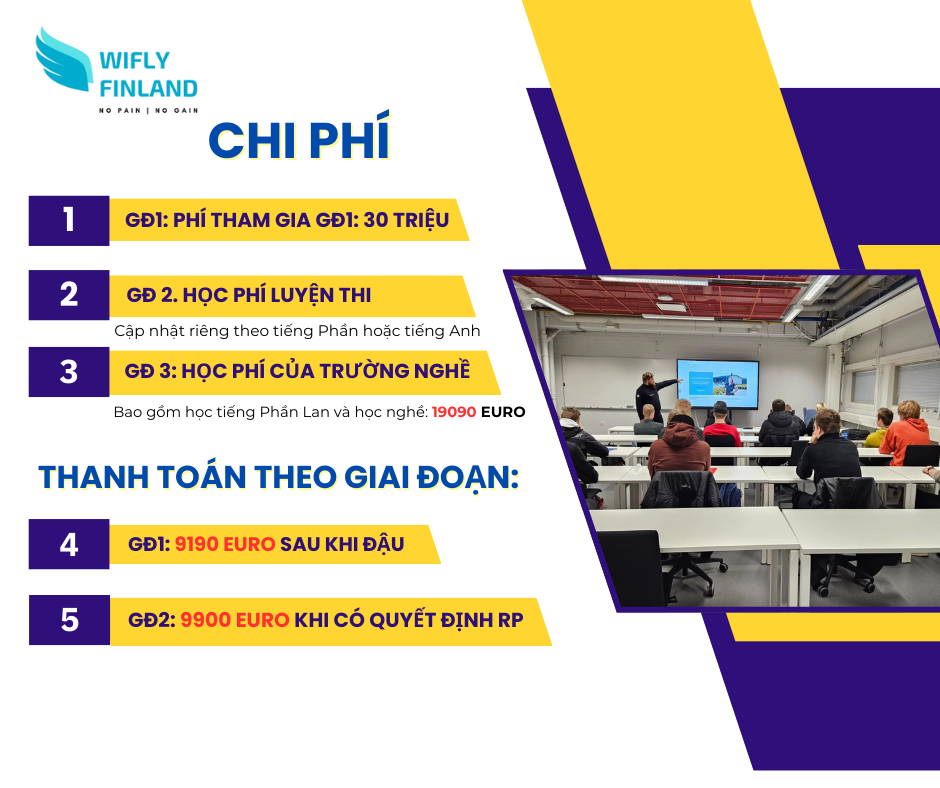 WIFLY FINLAND
NO PAIN | NO GAIN

CHI PHÍ

1
GĐ1: PHÍ THAM GIA GĐ1: 30 TRIỆU

2
GĐ 2. HỌC PHÍ LUYỆN THI
Cập nhật riêng theo tiếng Phần hoặc tiếng Anh

3
GĐ 3: HỌC PHÍ CỦA TRƯỜNG NGHỀ
Bao gồm học tiếng Phần Lan và học nghề: 19090 EURO

THANH TOÁN THEO GIAI ĐOẠN:

4
GĐ1: 9190 EURO SAU KHI ĐẬU

5
GĐ2: 9900 EURO KHI CÓ QUYẾT ĐỊNH RP